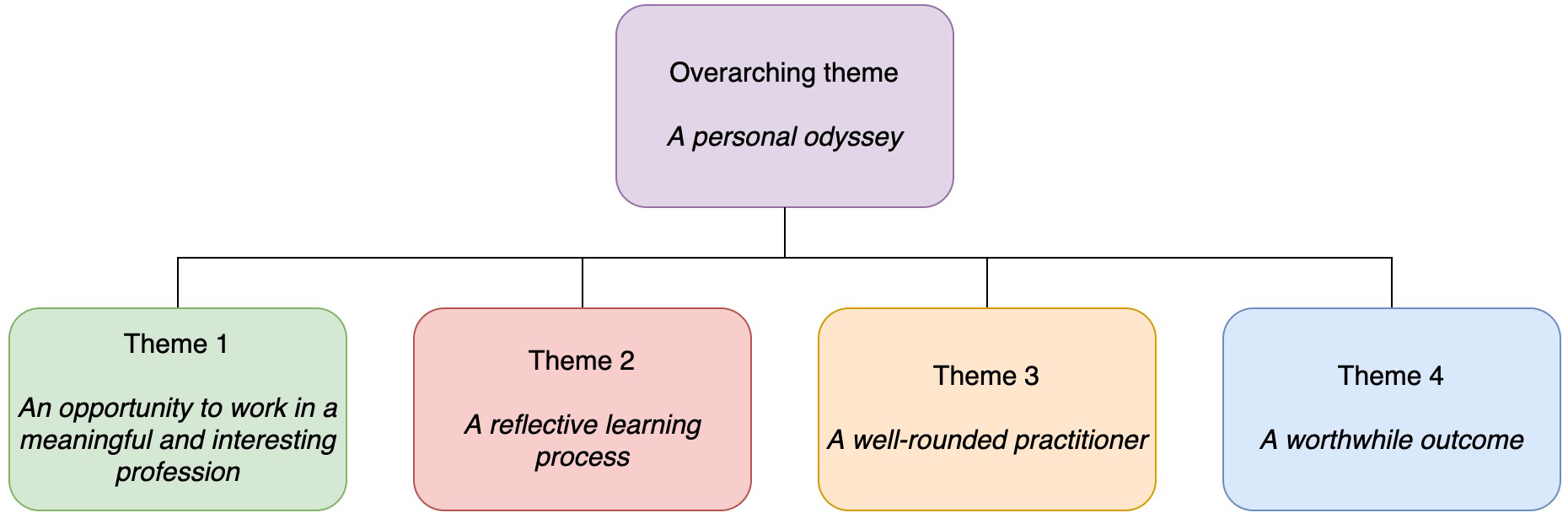 Overarching theme

A personal odyssey

Theme 1

An opportunity to work in a meaningful and interesting profession

Theme 2

A reflective learning process

Theme 3

A well-rounded practitioner

Theme 4

A worthwhile outcome